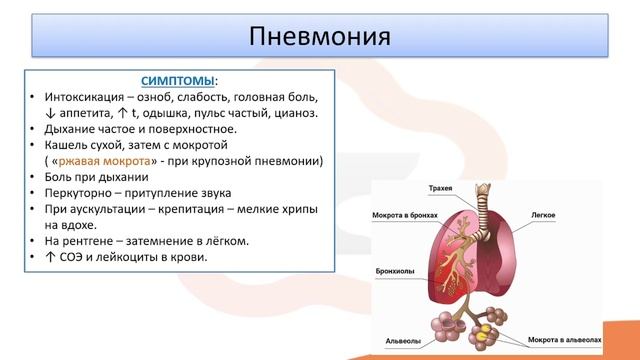 Пневмония

СИМПТОМЫ:
• Интоксикация – озноб, слабость, головная боль, ↓ аппетита, ↑ t, одышка, пульс частый, цианоз.
• Дыхание частое и поверхностное.
• Кашель сухой, затем с мокротой ( «ржавая мокрота» - при крупозной пневмонии)
• Боль при дыхании
• Перкуторно – притупление звука
• При аускультации – крепитация – мелкие хрипы на вдохе.
• На рентгене – затемнение в лёгком.
• ↑ СОЭ и лейкоциты в крови.

Трахея
Мокрота в бронхах
Легкое
Бронхиолы
Альвеолы
Мокрота в альвеолах